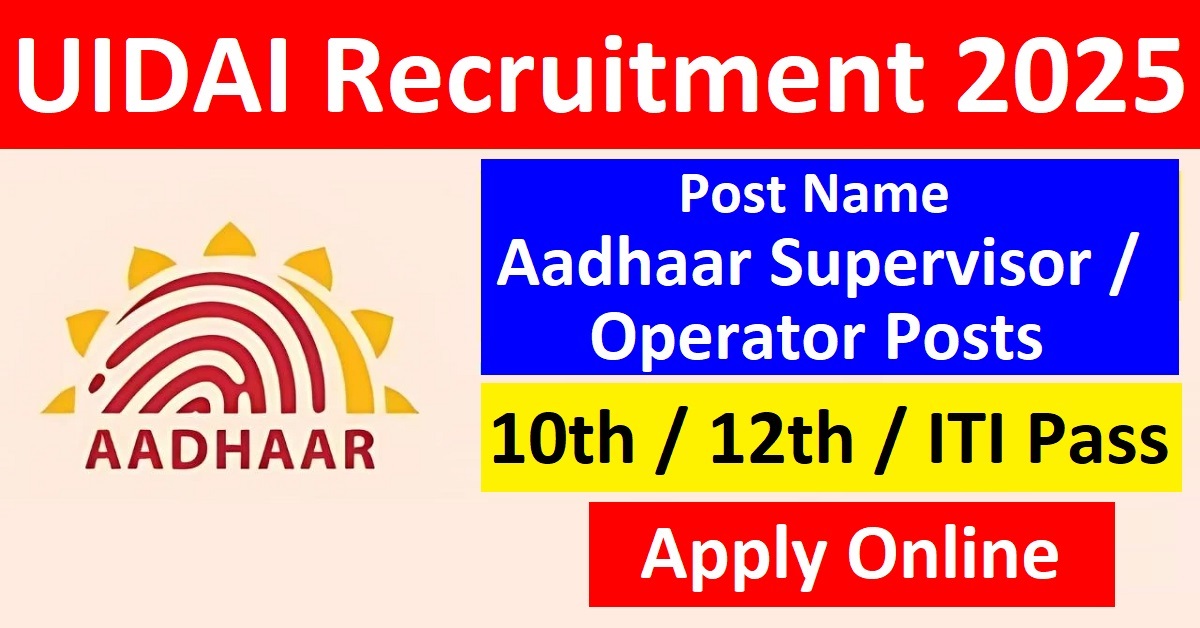 UIDAI Recruitment 2025

AADHAAR

Post Name
Aadhaar Supervisor / Operator Posts

10th / 12th / ITI Pass

Apply Online